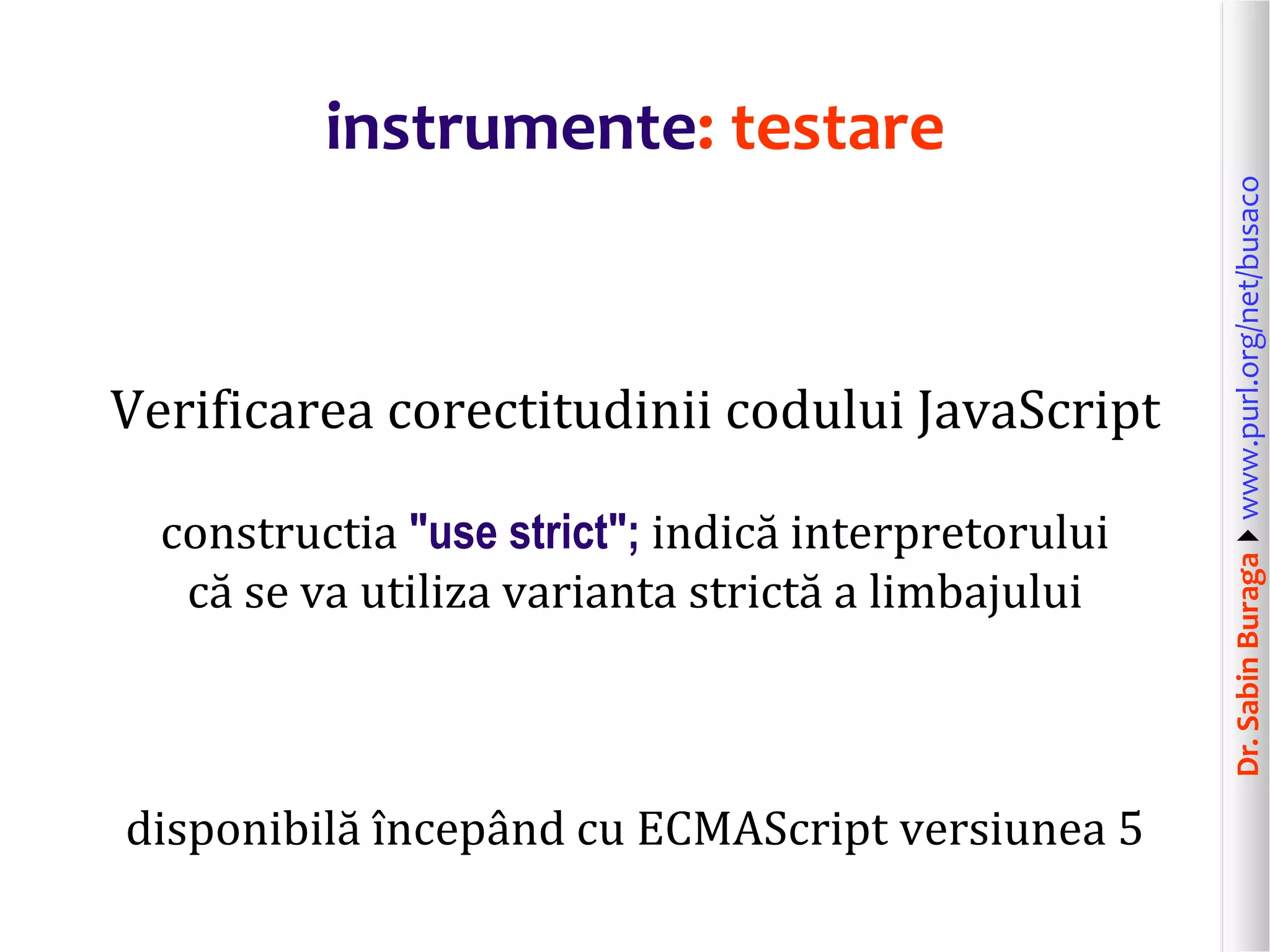 instrumente: testare

Verificarea corectitudinii codului JavaScript

constructia "use strict"; indică interpretorului că se va utiliza varianta strictă a limbajului

disponibilă începând cu ECMAScript versiunea 5

Dr. Sabin Buraga www.purl.org/net/busaco